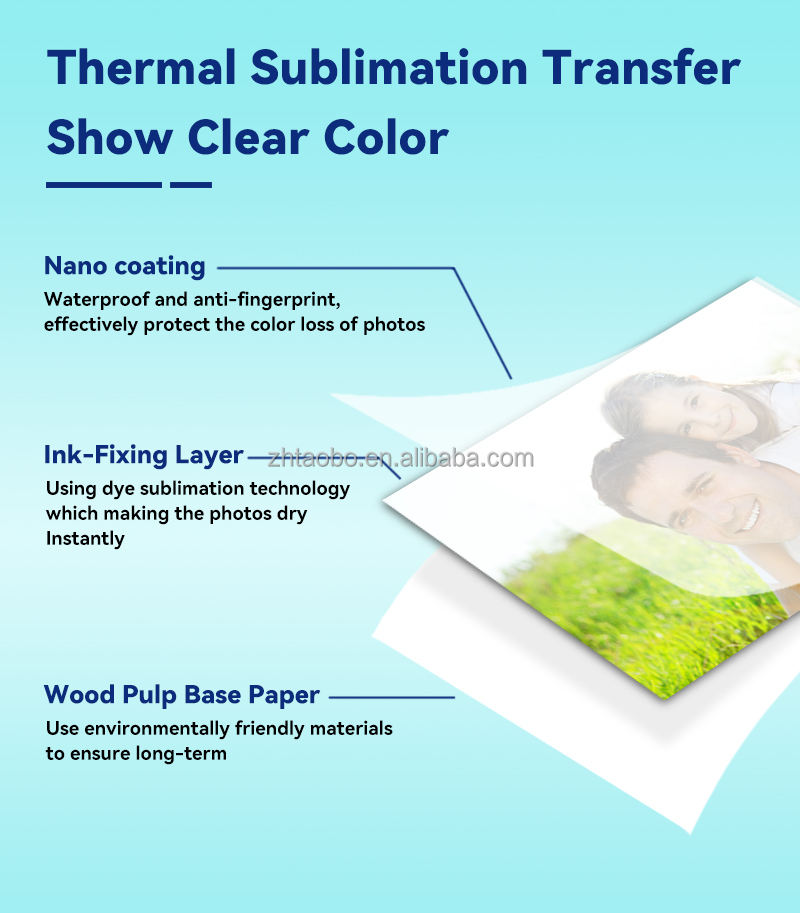 Thermal Sublimation Transfer Show Clear Color

Nano coating
Waterproof and anti-fingerprint, effectively protect the color loss of photos

Ink-Fixing Layer
zhtaobo.en.alibaba.com
Using dye sublimation technology which making the photos dry Instantly

Wood Pulp Base Paper
Use environmentally friendly materials to ensure long-term